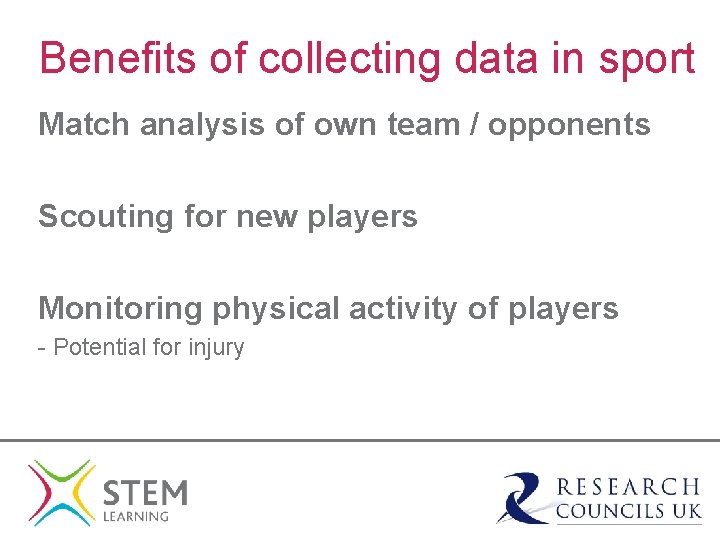 Benefits of collecting data in sport

Match analysis of own team / opponents

Scouting for new players

Monitoring physical activity of players
- Potential for injury

STEM
LEARNING

RESEARCH
COUNCILS UK